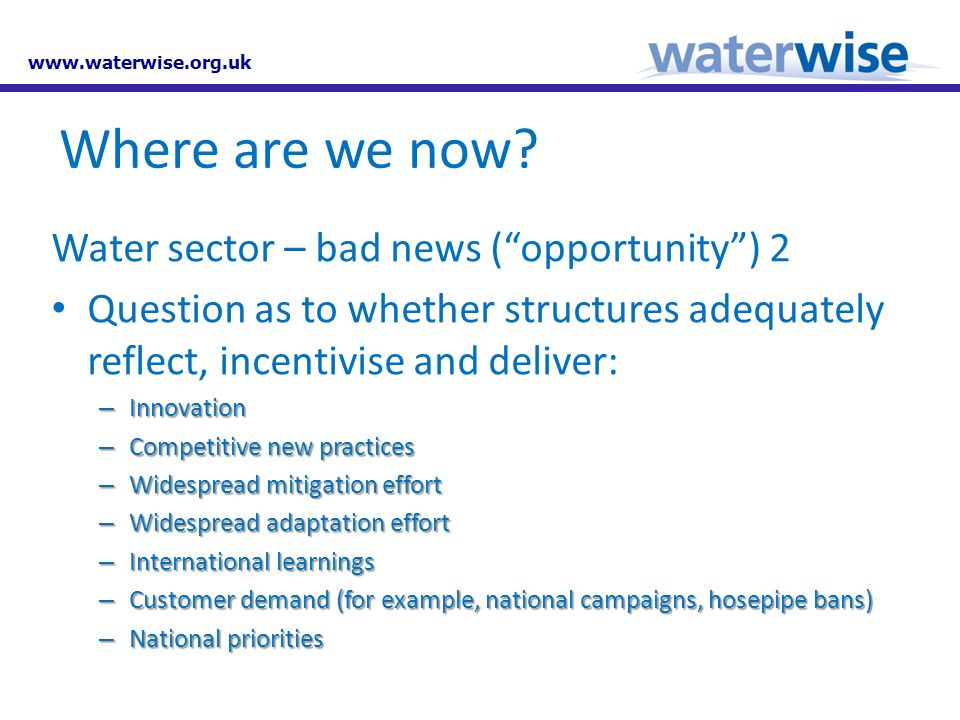 www.waterwise.org.uk

waterwise

Where are we now?

Water sector – bad news (“opportunity”) 2

• Question as to whether structures adequately reflect, incentivise and deliver:
  – Innovation
  – Competitive new practices
  – Widespread mitigation effort
  – Widespread adaptation effort
  – International learnings
  – Customer demand (for example, national campaigns, hosepipe bans)
  – National priorities